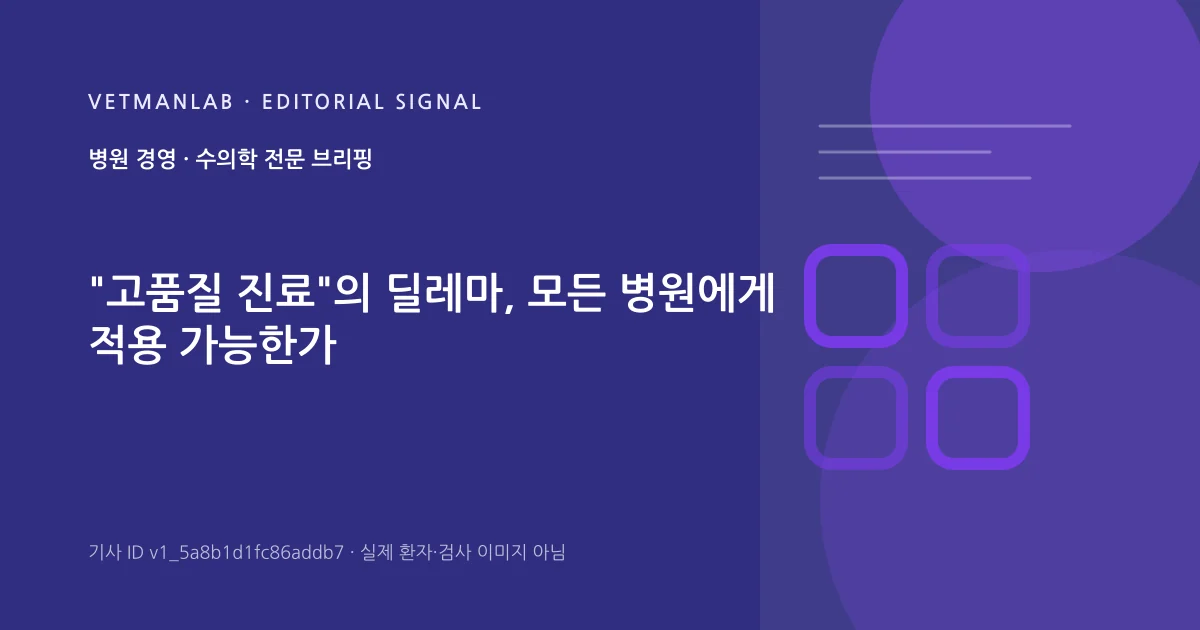 VETMANLAB · EDITORIAL SIGNAL

병원 경영 · 수의학 전문 브리핑

"고품질 진료"의 딜레마, 모든 병원에게 적용 가능한가

기사 ID v1_5a8b1d1fc86addb7 · 실제 환자·검사 이미지 아님